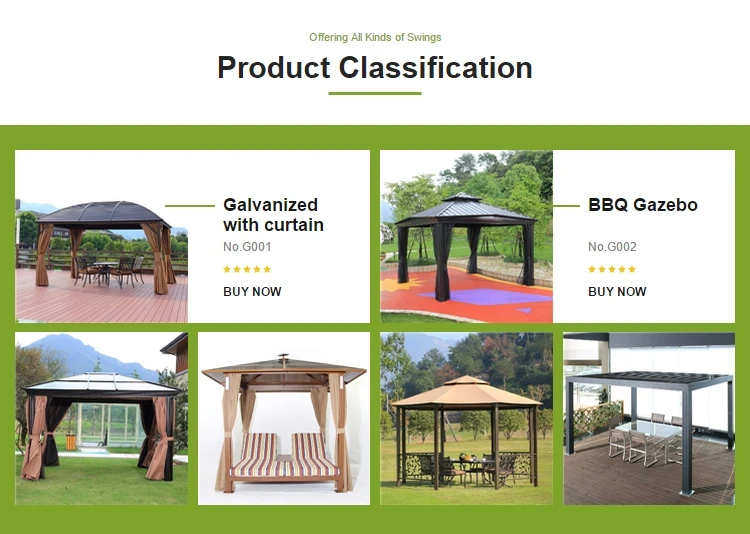 Offering All Kinds of Swings

Product Classification

Galvanized with curtain

No.G001

★★★★★

BUY NOW

BBQ Gazebo

No.G002

★★★★★

BUY NOW